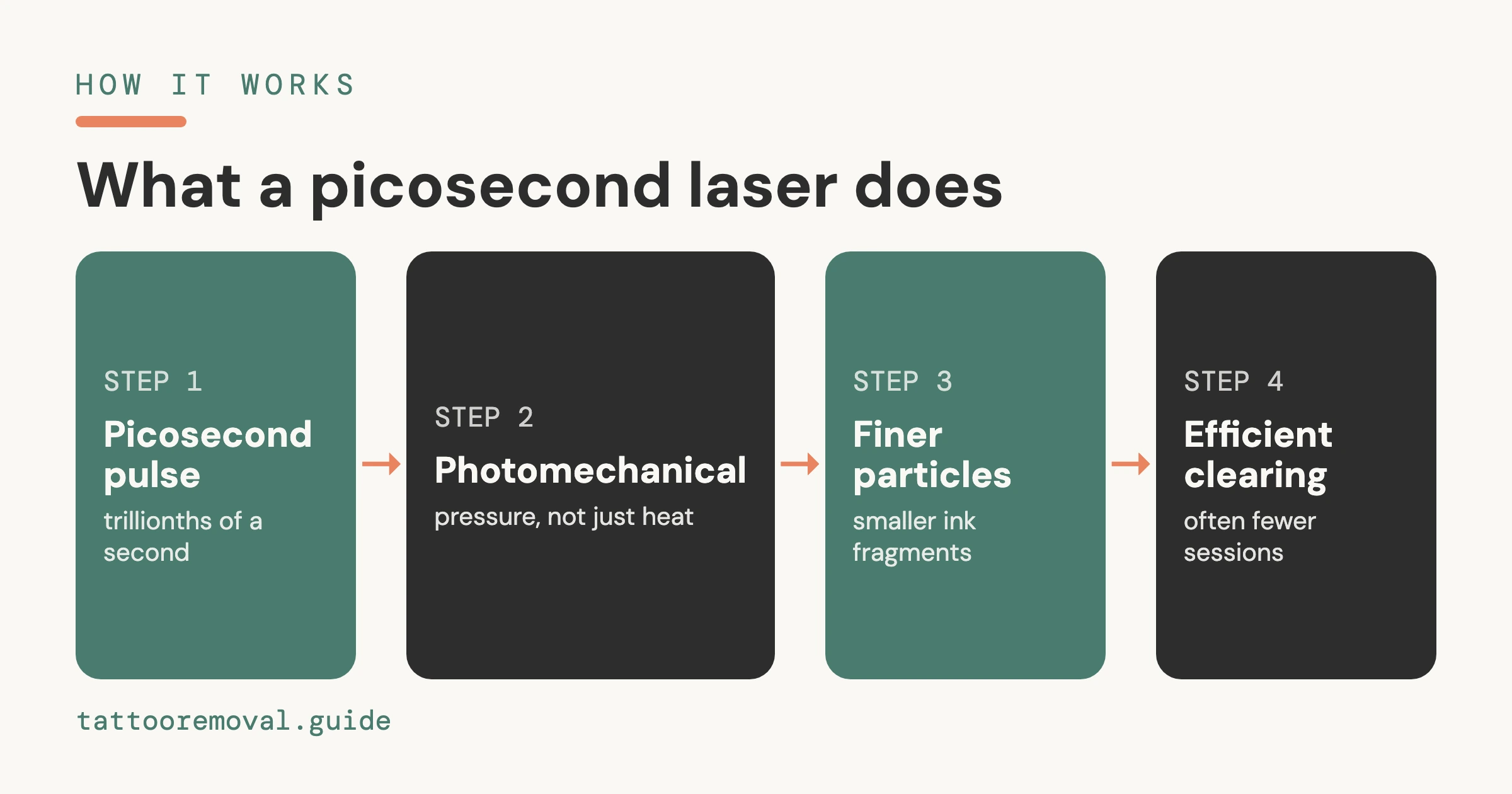 HOW IT WORKS

What a picosecond laser does

STEP 1
Picosecond pulse
trillionths of a second

STEP 2
Photomechanical
pressure, not just heat

STEP 3
Finer particles
smaller ink fragments

STEP 4
Efficient clearing
often fewer sessions

tattooremoval.guide